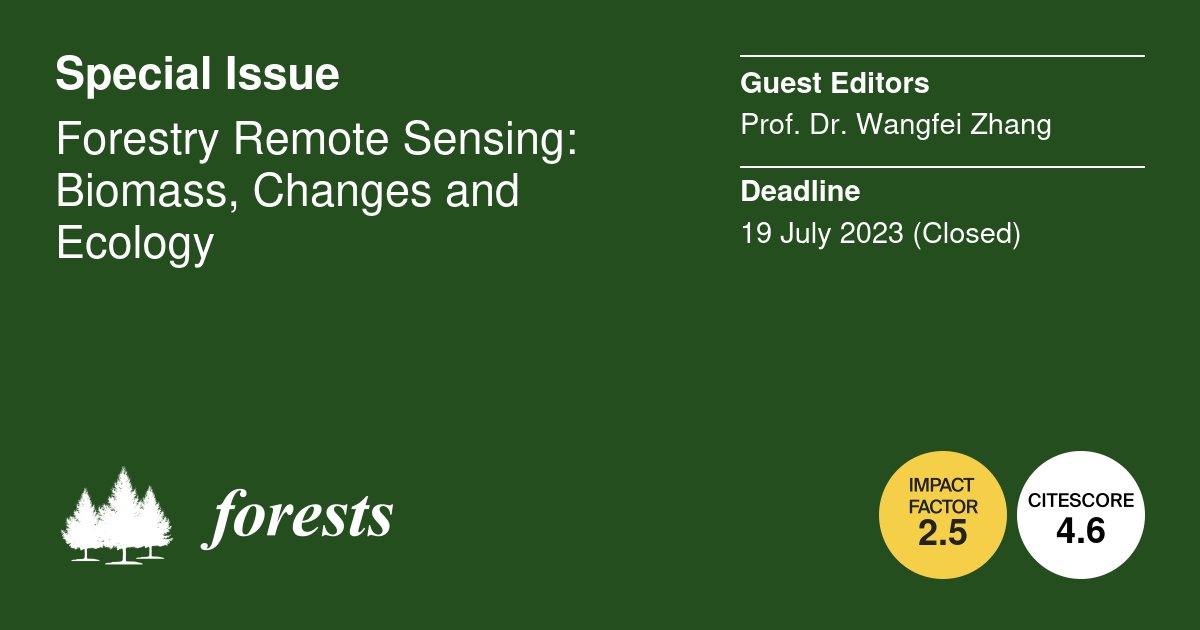 Special Issue

Forestry Remote Sensing: Biomass, Changes and Ecology

Guest Editors

Prof. Dr. Wangfei Zhang

Deadline

19 July 2023 (Closed)

forests

IMPACT FACTOR
2.5

CITESCORE
4.6